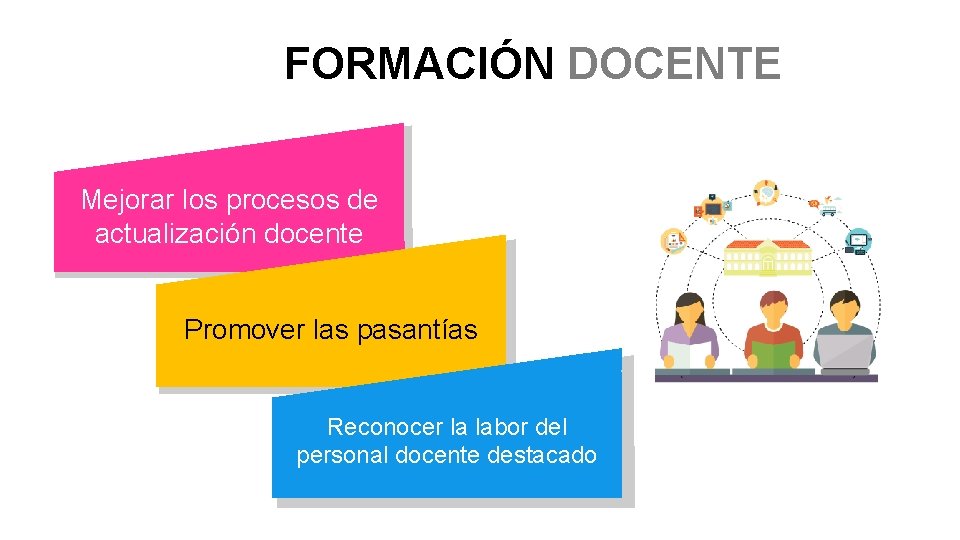 FORMACIÓN DOCENTE

Mejorar los procesos de actualización docente

Promover las pasantías

Reconocer la labor del personal docente destacado